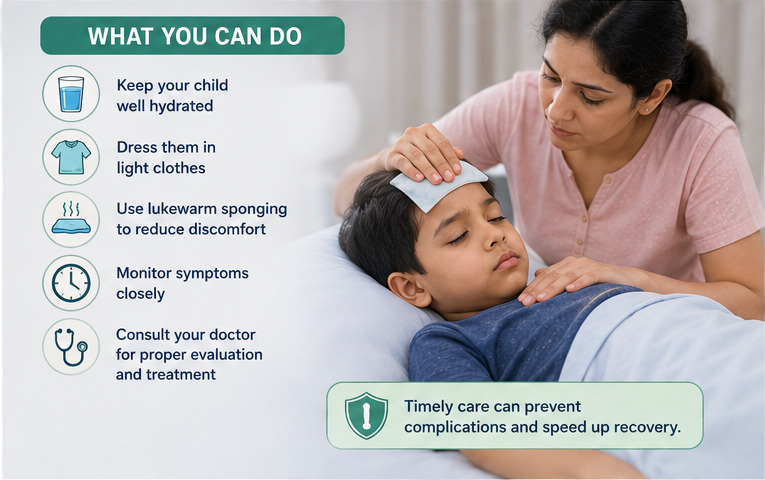 WHAT YOU CAN DO

Keep your child well hydrated

Dress them in light clothes

Use lukewarm sponging to reduce discomfort

Monitor symptoms closely

Consult your doctor for proper evaluation and treatment

Timely care can prevent complications and speed up recovery.